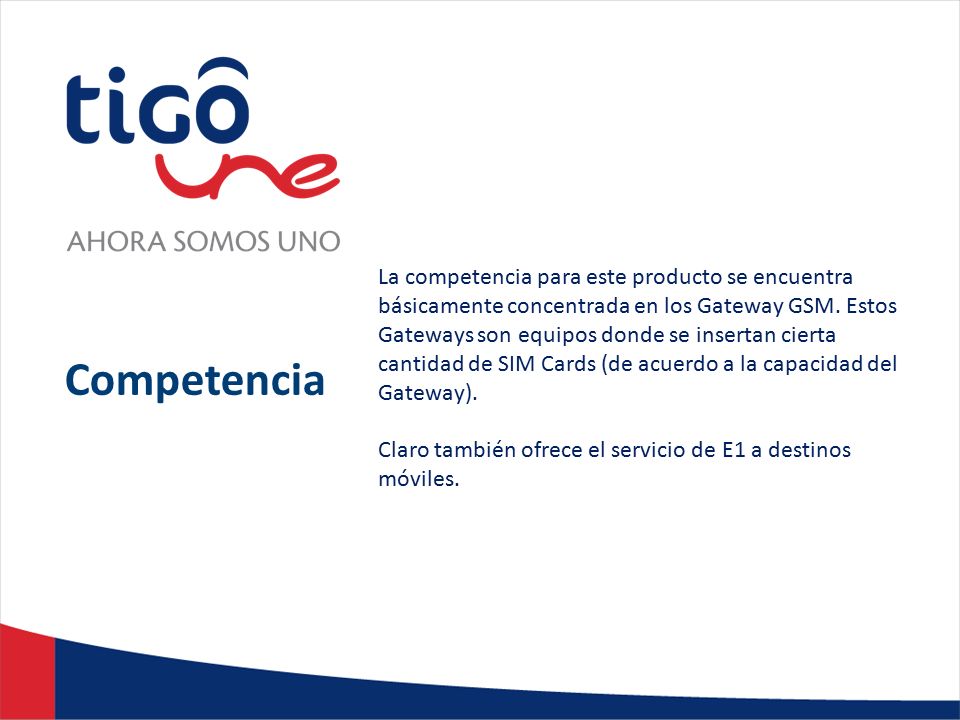 tigo
une
AHORA SOMOS UNO

Competencia

La competencia para este producto se encuentra básicamente concentrada en los Gateway GSM. Estos Gateways son equipos donde se insertan cierta cantidad de SIM Cards (de acuerdo a la capacidad del Gateway).

Claro también ofrece el servicio de E1 a destinos móviles.